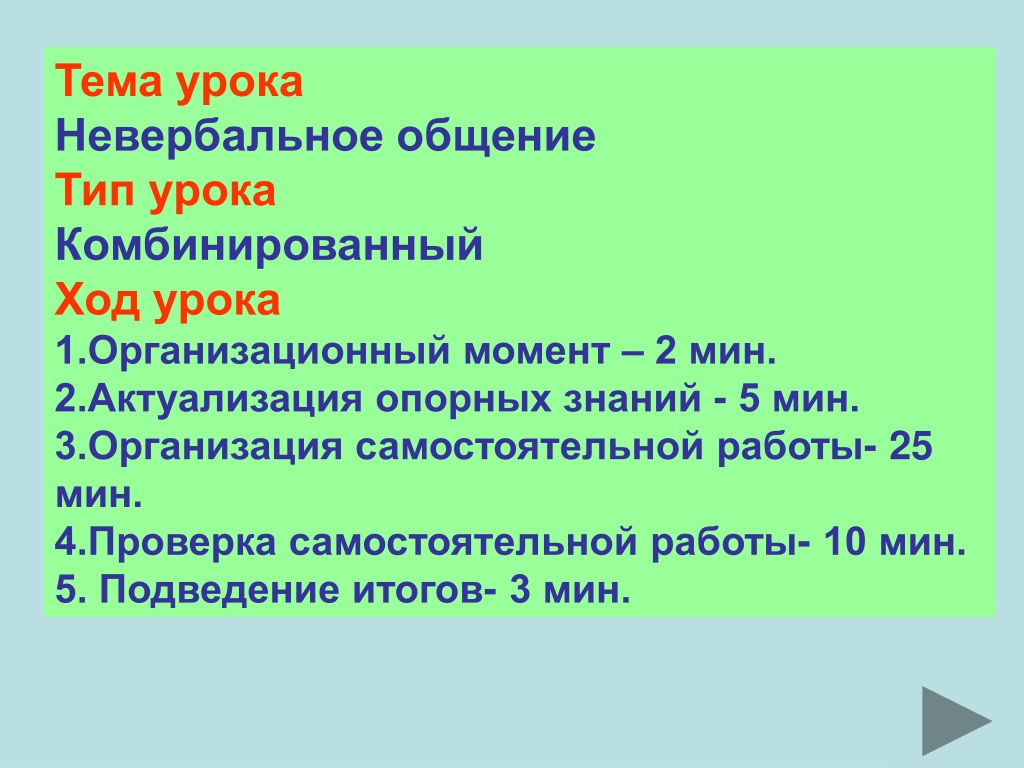 Тема урока
Невербальное общение
Тип урока
Комбинированный
Ход урока
1.Организационный момент – 2 мин.
2.Актуализация опорных знаний - 5 мин.
3.Организация самостоятельной работы- 25 мин.
4.Проверка самостоятельной работы- 10 мин.
5. Подведение итогов- 3 мин.